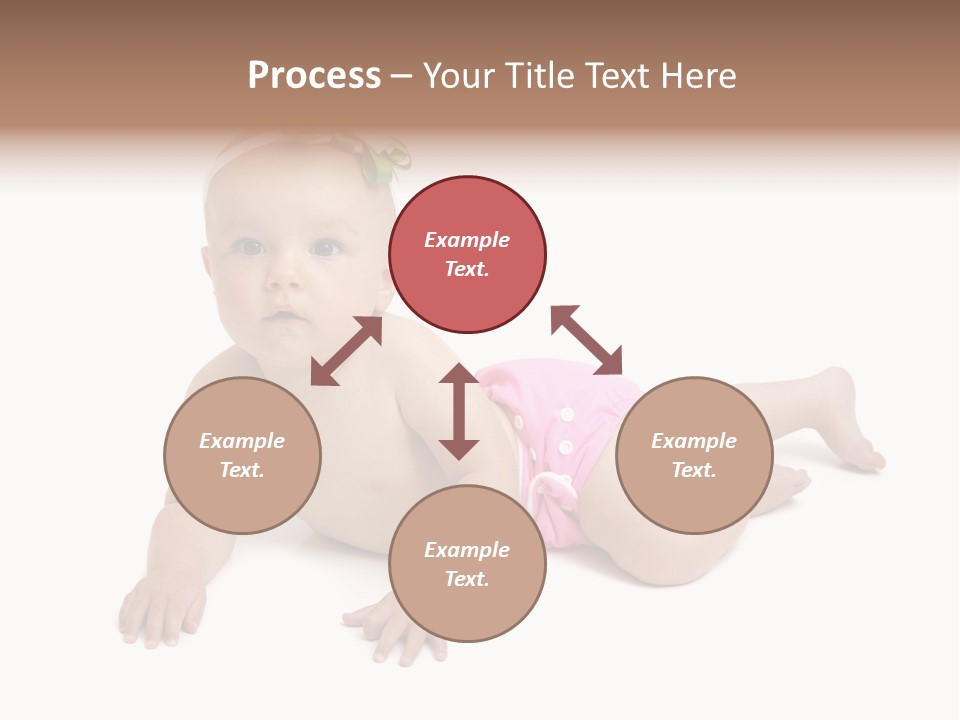 Process – Your Title Text Here

Example Text.

Example Text.

Example Text.

Example Text.